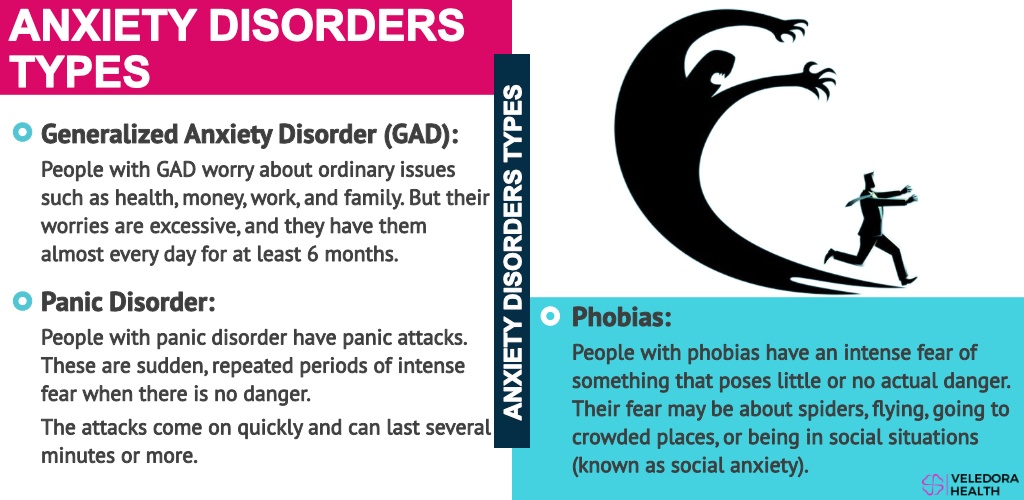 ANXIETY DISORDERS TYPES

Generalized Anxiety Disorder (GAD):

People with GAD worry about ordinary issues such as health, money, work, and family. But their worries are excessive, and they have them almost every day for at least 6 months.

Panic Disorder:

People with panic disorder have panic attacks. These are sudden, repeated periods of intense fear when there is no danger.

The attacks come on quickly and can last several minutes or more.

ANXIETY DISORDERS TYPES

Phobias:

People with phobias have an intense fear of something that poses little or no actual danger. Their fear may be about spiders, flying, going to crowded places, or being in social situations (known as social anxiety).

VELEDORA HEALTH